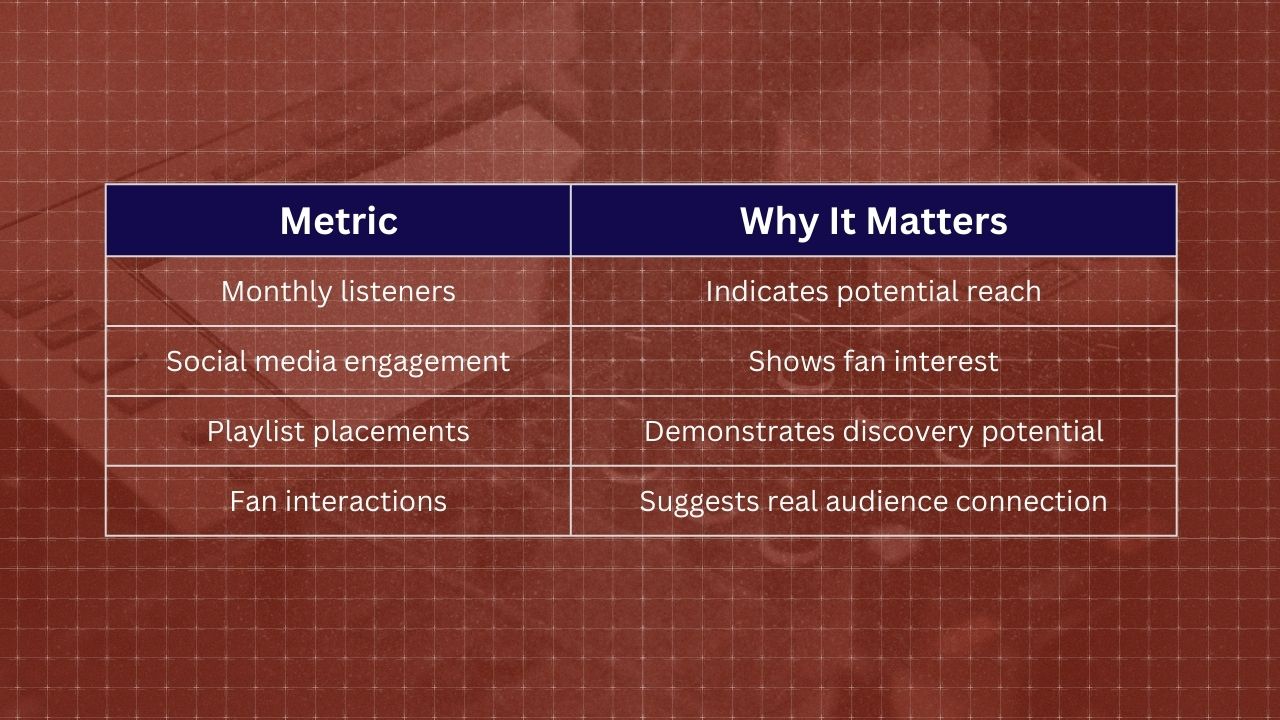 | Metric | Why It Matters |
|---|---|
| Monthly listeners | Indicates potential reach |
| Social media engagement | Shows fan interest |
| Playlist placements | Demonstrates discovery potential |
| Fan interactions | Suggests real audience connection |